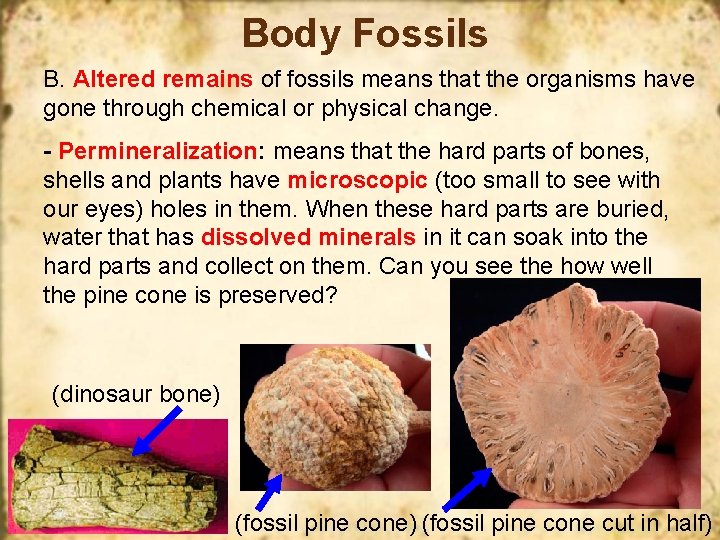 Body Fossils

B. Altered remains of fossils means that the organisms have gone through chemical or physical change.

- Permineralization: means that the hard parts of bones, shells and plants have microscopic (too small to see with our eyes) holes in them. When these hard parts are buried, water that has dissolved minerals in it can soak into the hard parts and collect on them. Can you see the how well the pine cone is preserved?

(dinosaur bone)

(fossil pine cone)

(fossil pine cone cut in half)